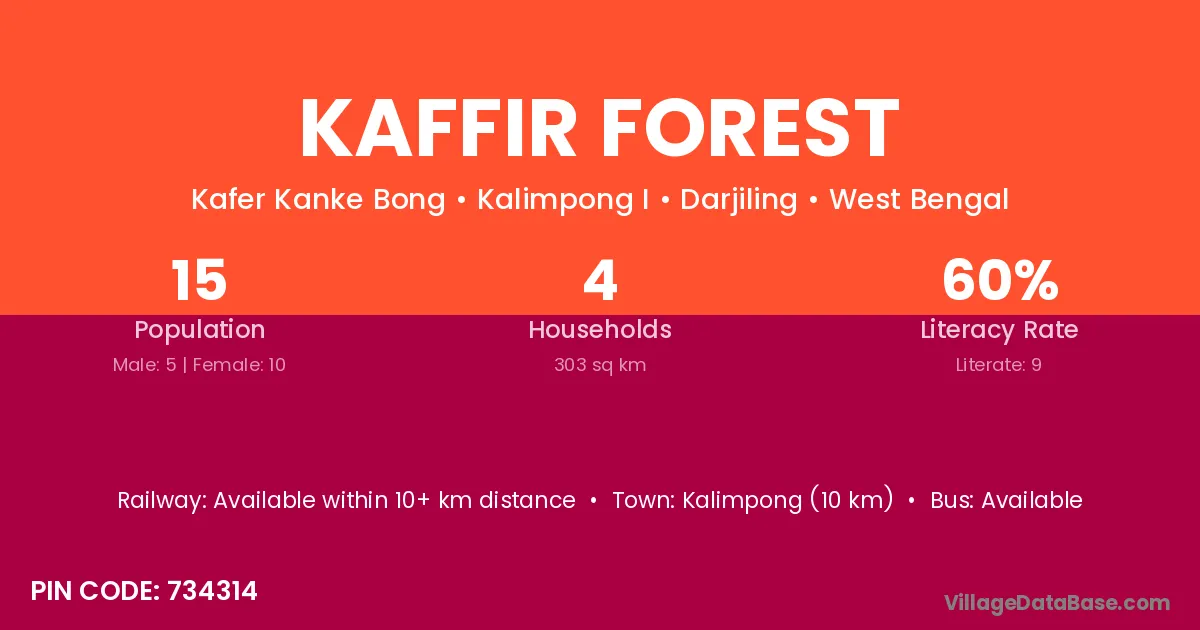 KAFFIR FOREST

Kafer Kanke Bong • Kalimpong I • Darjiling • West Bengal

15
Population
Male: 5 | Female: 10

4
Households
303 sq km

60%
Literacy Rate
Literate: 9

Railway: Available within 10+ km distance • Town: Kalimpong (10 km) • Bus: Available

PIN CODE: 734314

VillageDataBase.com